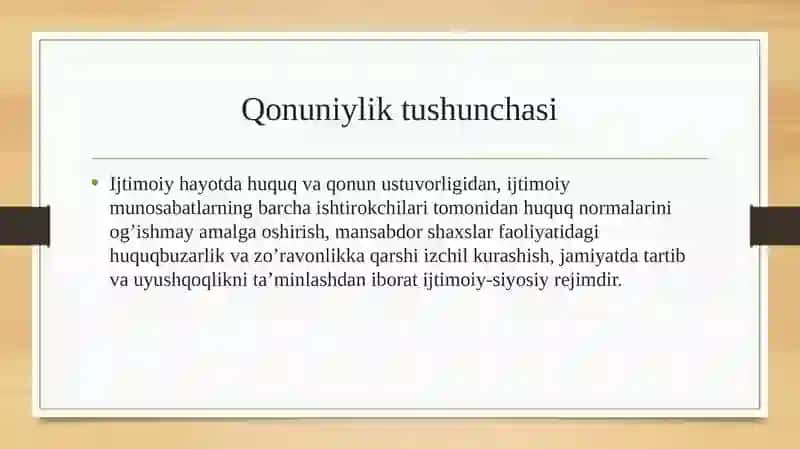 Qonuniylik tushunchasi

• Ijtimoiy hayotda huquq va qonun ustuvorligidan, ijtimoiy munosabatlarning barcha ishtirokchilari tomonidan huquq normalarini og’ishmay amalga oshirish, mansabdor shaxslar faoliyatidagi huquqbuzarlik va zo’ravonlikka qarshi izchil kurashish, jamiyatda tartib va uyushqoqlikni ta’minlashdan iborat ijtimoiy-siyosiy rejimdir.